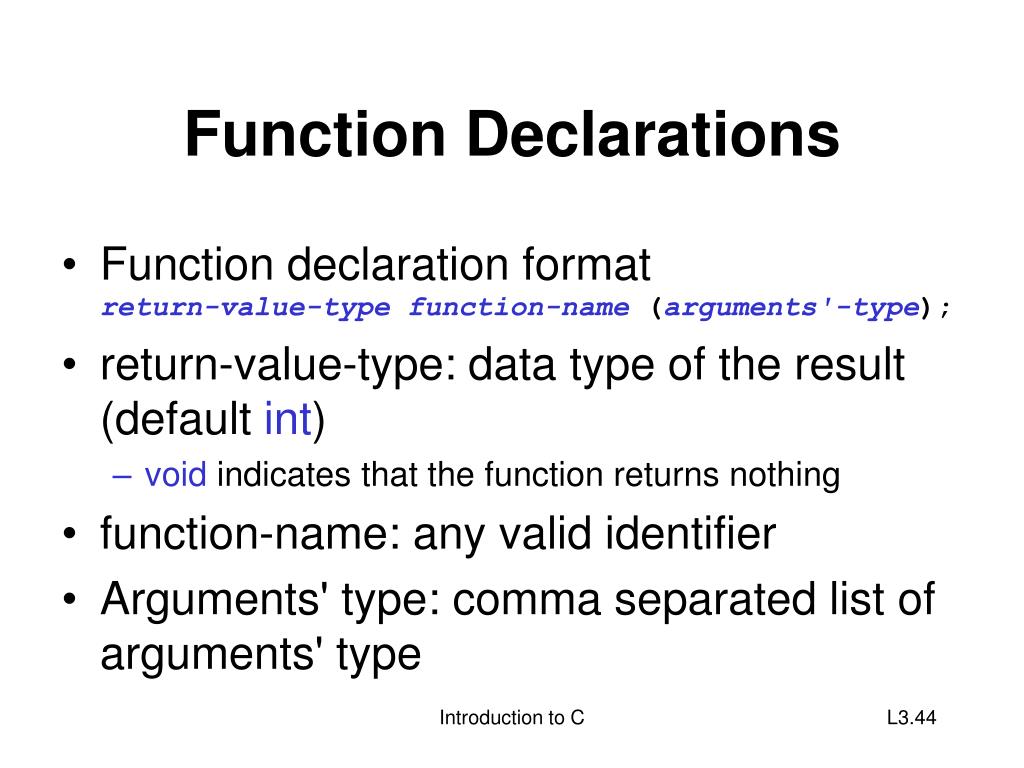 Function Declarations

• Function declaration format
return-value-type function-name (arguments'-type);

• return-value-type: data type of the result (default int)

– void indicates that the function returns nothing

• function-name: any valid identifier

• Arguments' type: comma separated list of arguments' type

Introduction to C

L3.44